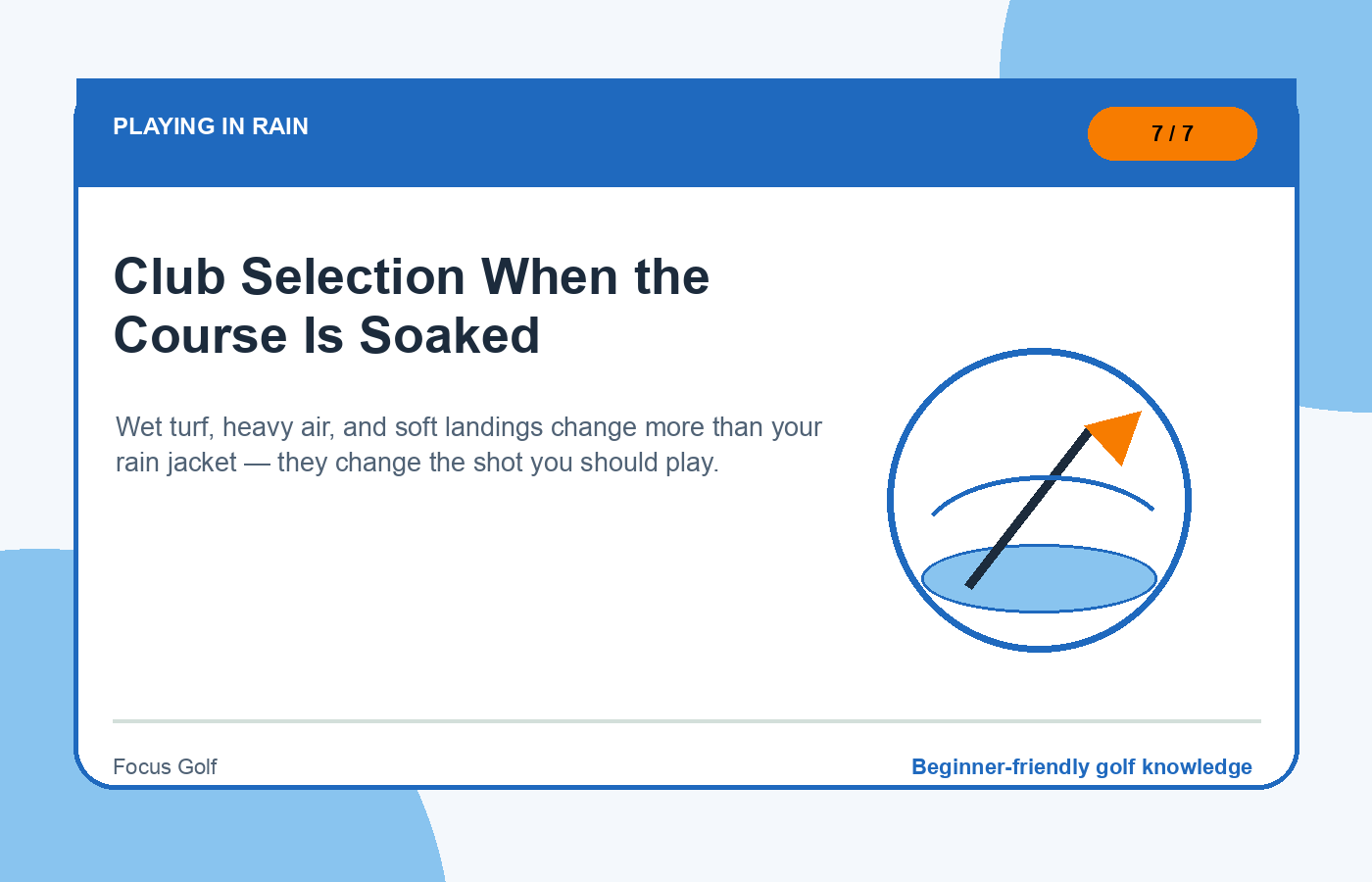 PLAYING IN RAIN

7 / 7

Club Selection When the Course Is Soaked

Wet turf, heavy air, and soft landings change more than your rain jacket — they change the shot you should play.

Focus Golf

Beginner-friendly golf knowledge